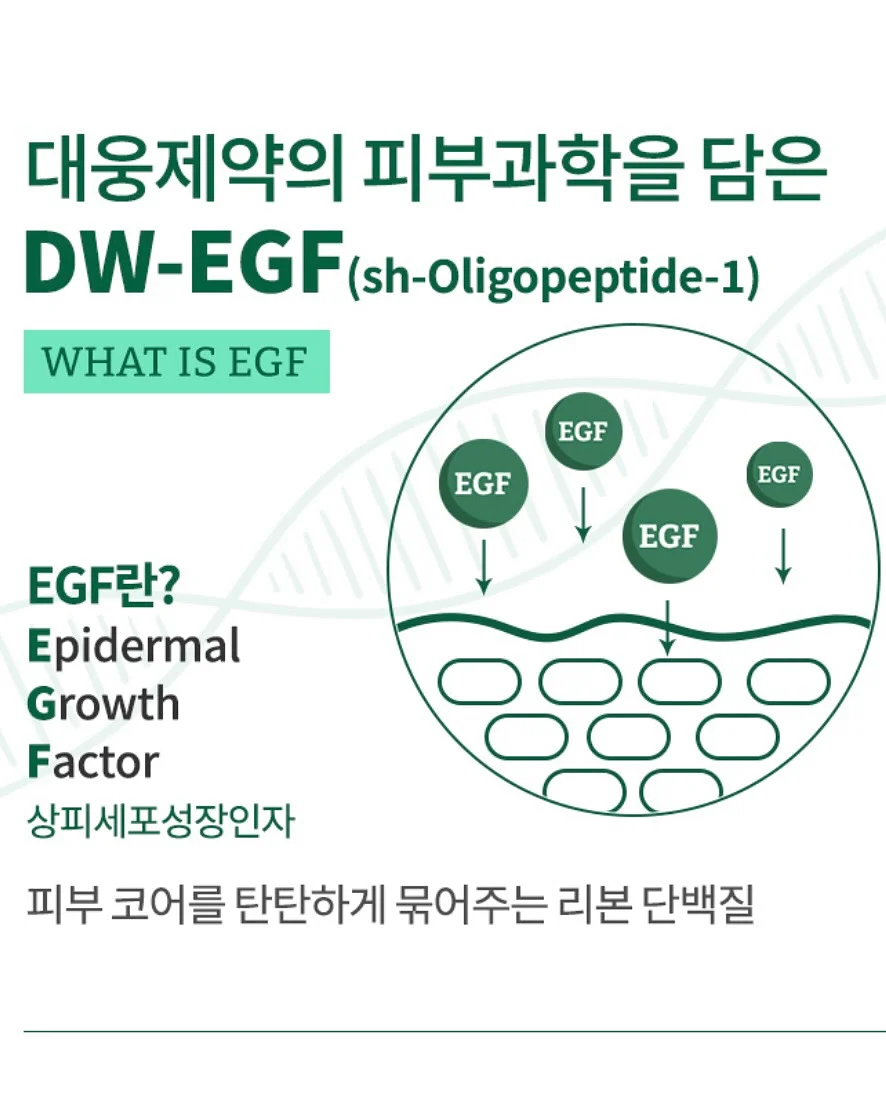 대웅제약의 피부과학을 담은
DW-EGF(sh-Oligopeptide-1)

WHAT IS EGF

EGF
EGF
EGF
EGF

EGF란?
Epidermal
Growth
Factor
상피세포성장인자

피부 코어를 탄탄하게 묶어주는 리본 단백질